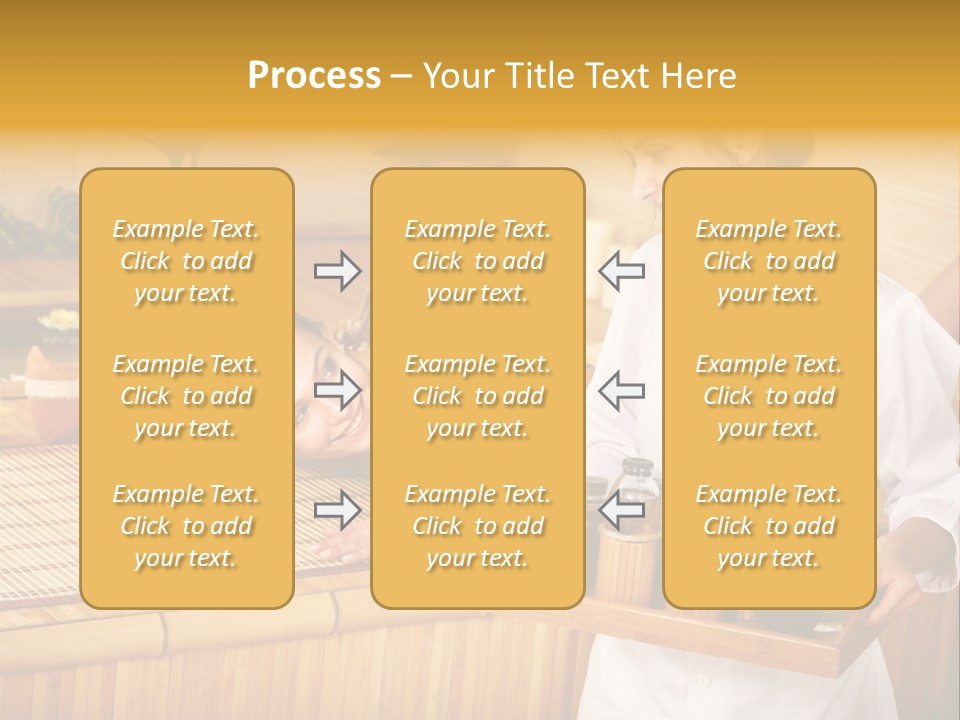 Process – Your Title Text Here

Example Text. Click to add your text.

Example Text. Click to add your text.

Example Text. Click to add your text.

Example Text. Click to add your text.

Example Text. Click to add your text.

Example Text. Click to add your text.

Example Text. Click to add your text.

Example Text. Click to add your text.

Example Text. Click to add your text.